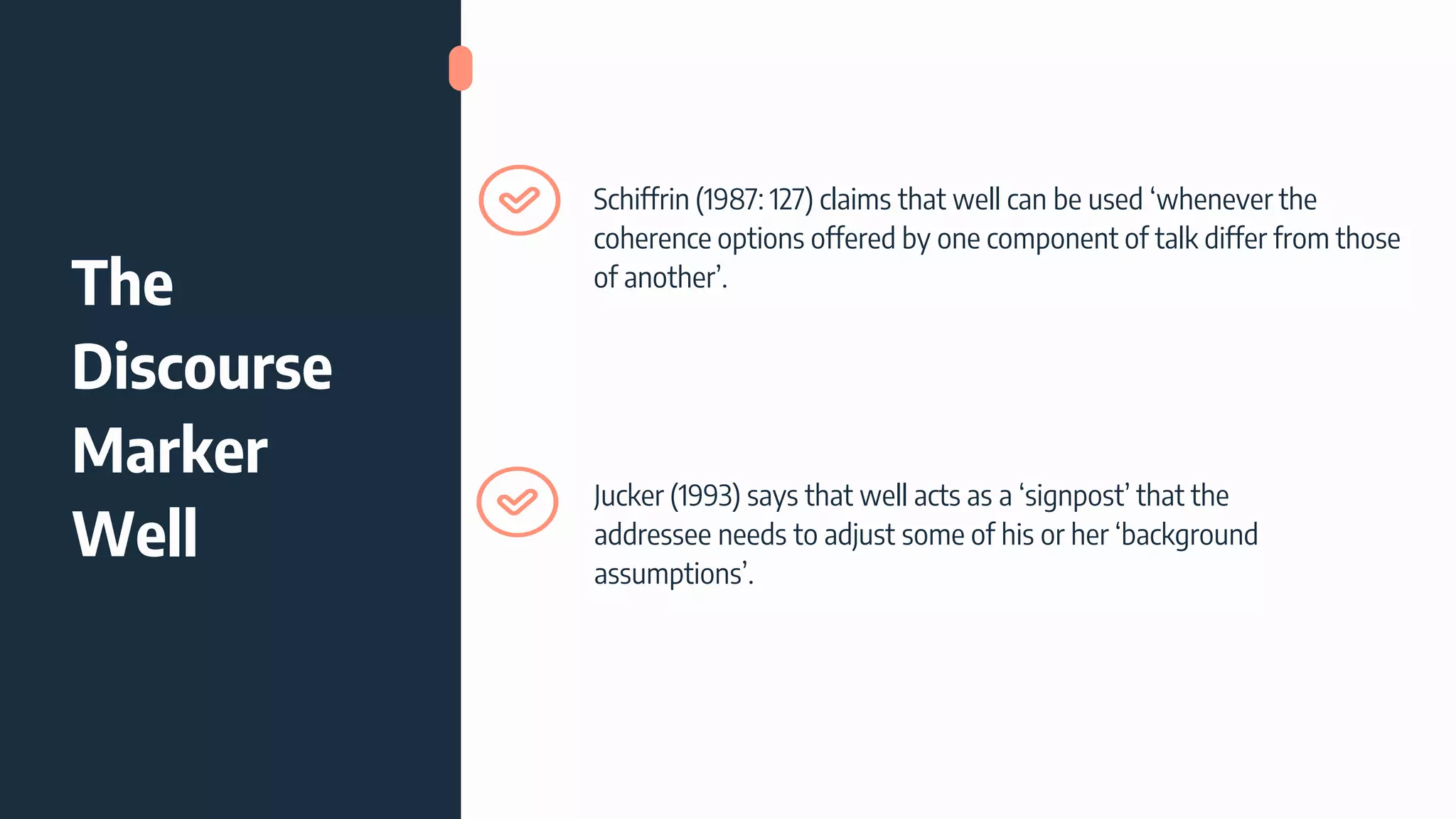 The Discourse Marker Well

Schiffrin (1987: 127) claims that well can be used ‘whenever the coherence options offered by one component of talk differ from those of another’.

Jucker (1993) says that well acts as a ‘signpost’ that the addressee needs to adjust some of his or her ‘background assumptions’.